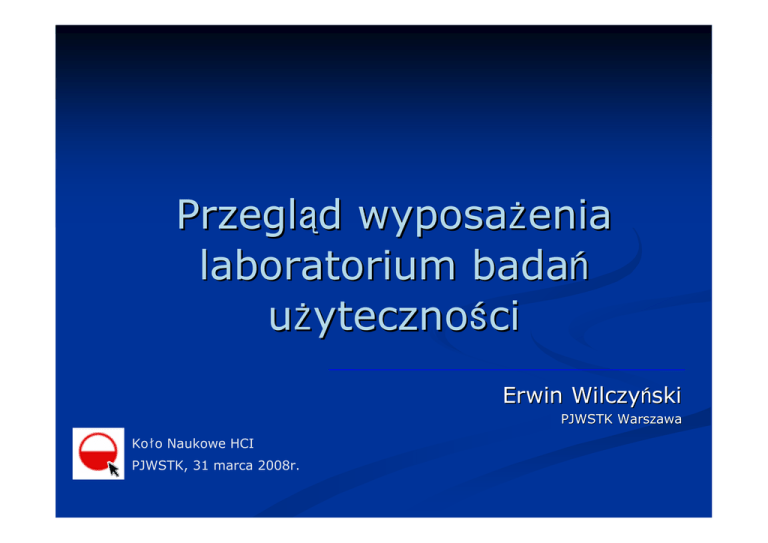 Przegląd wyposażenia laboratorium badań użyteczności

Erwin Wilczyński
PJWSTK Warszawa

Koło Naukowe HCI
PJWSTK, 31 marca 2008r.